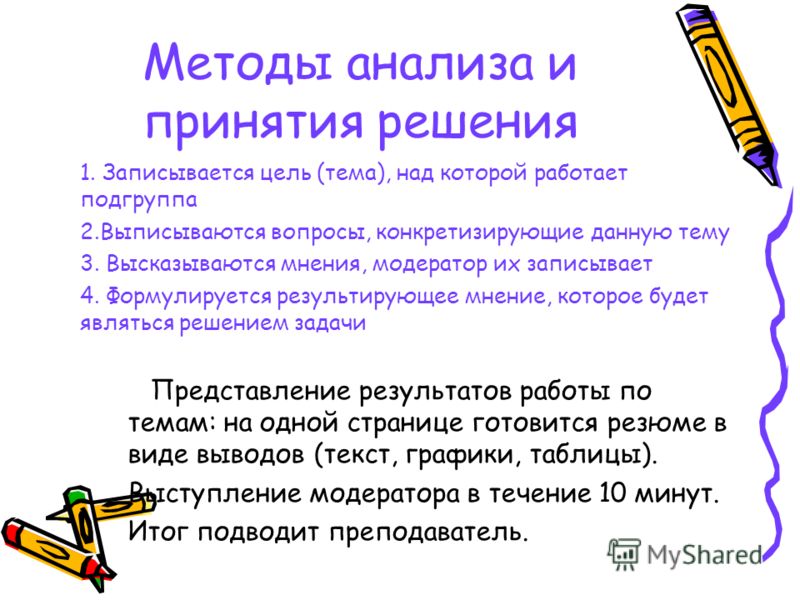 Методы анализа и принятия решения

1. Записывается цель (тема), над которой работает подгруппа

2.Выписываются вопросы, конкретизирующие данную тему

3. Высказываются мнения, модератор их записывает

4. Формулируется результирующее мнение, которое будет являться решением задачи

Представление результатов работы по темам: на одной странице готовится резюме в виде выводов (текст, графики, таблицы).

Выступление модератора в течение 10 минут.

Итог подводит преподаватель.

MyShared